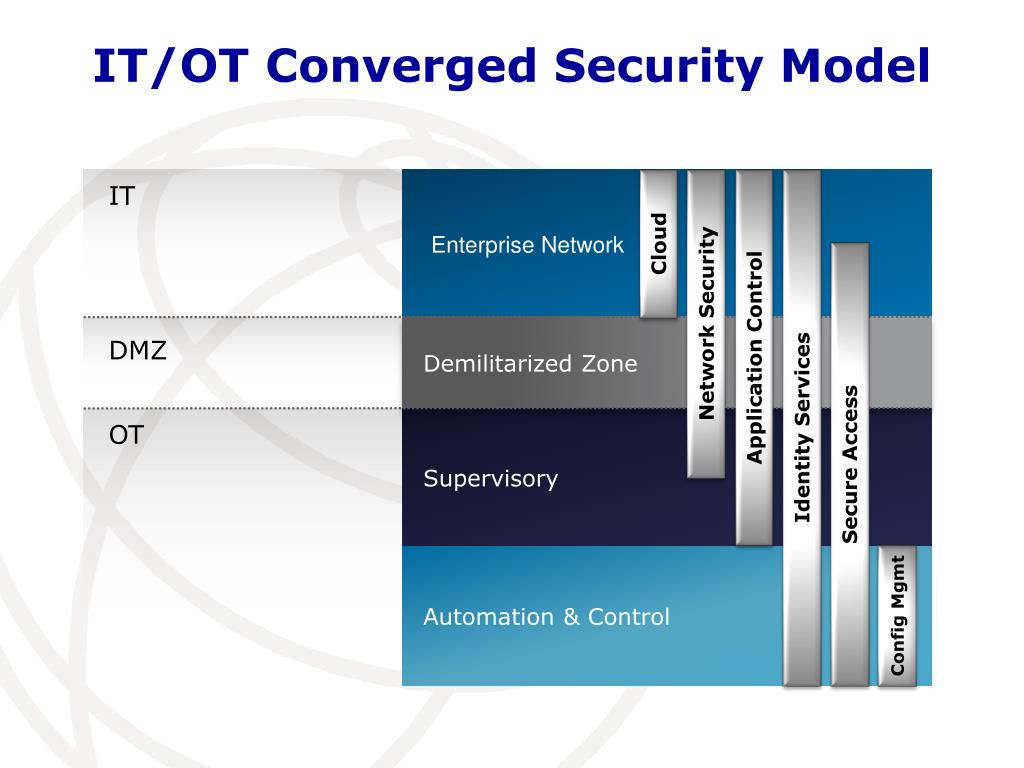 IT/OT Converged Security Model

IT

DMZ

OT

Enterprise Network

Demilitarized Zone

Supervisory

Automation & Control

Cloud

Network Security

Application Control

Identity Services

Secure Access

Config Mgmt